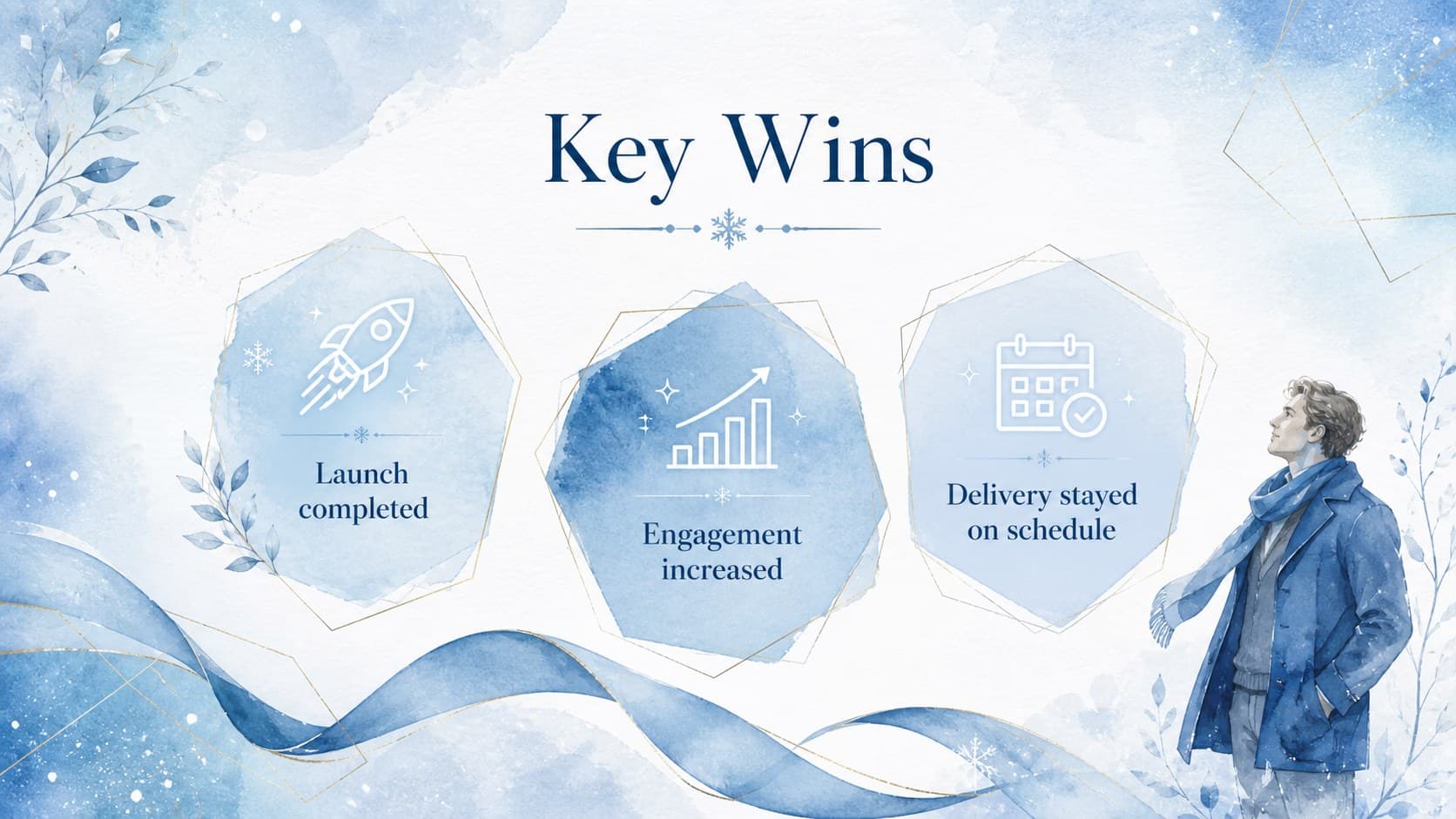 Key Wins

Launch completed

Engagement increased

Delivery stayed on schedule